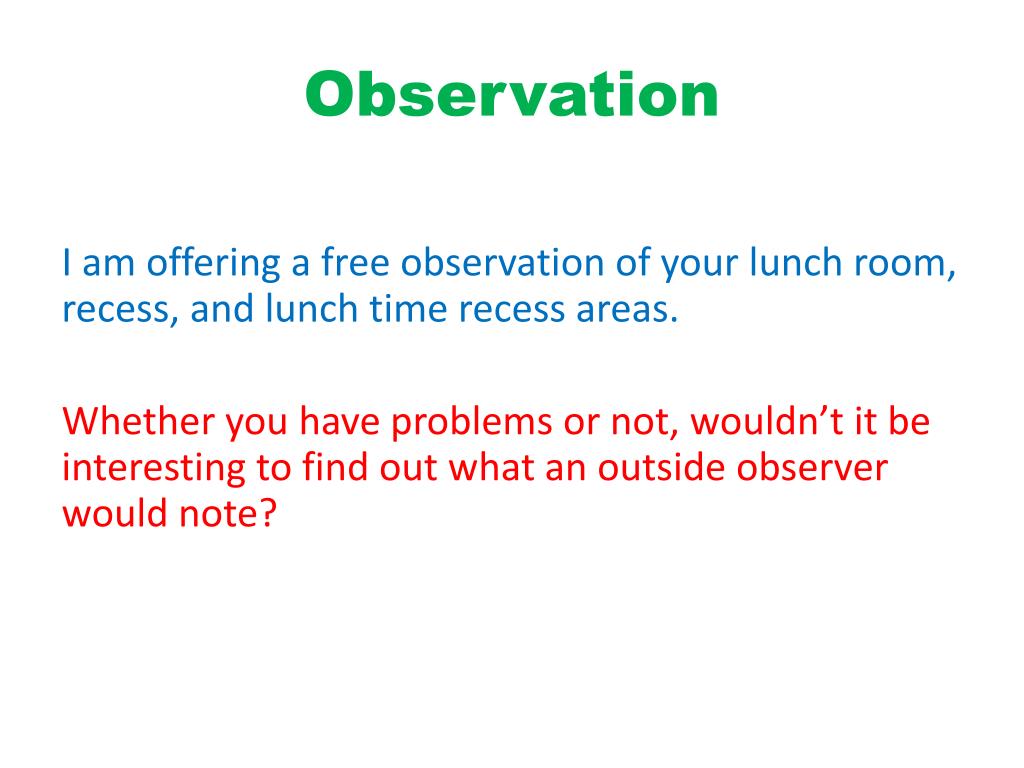 Observation

I am offering a free observation of your lunch room, recess, and lunch time recess areas.

Whether you have problems or not, wouldn’t it be interesting to find out what an outside observer would note?